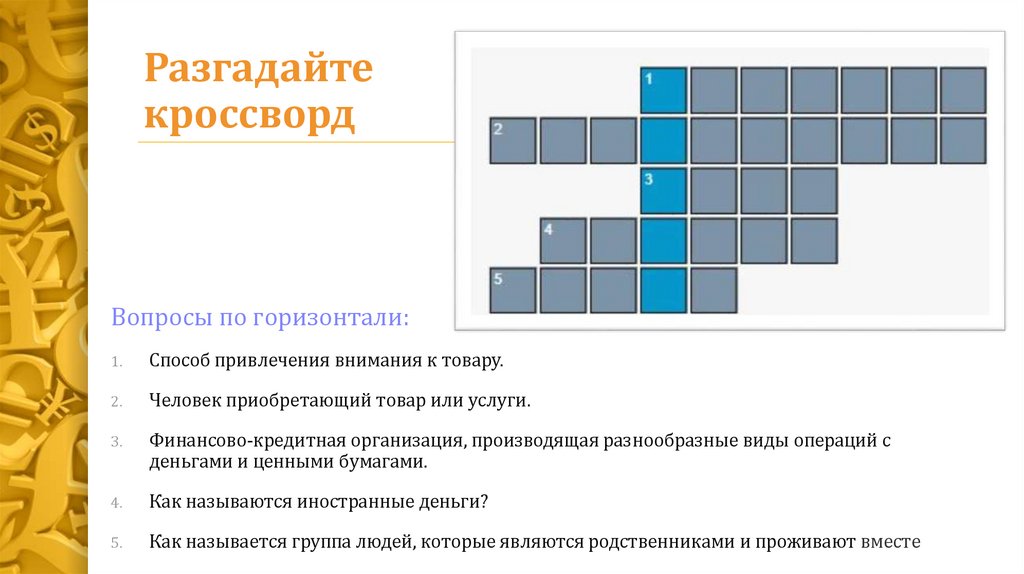 Разгадайте кроссворд

1
2
3
4
5

Вопросы по горизонтали:

1. Способ привлечения внимания к товару.

2. Человек приобретающий товар или услуги.

3. Финансово-кредитная организация, производящая разнообразные виды операций с деньгами и ценными бумагами.

4. Как называются иностранные деньги?

5. Как называется группа людей, которые являются родственниками и проживают вместе